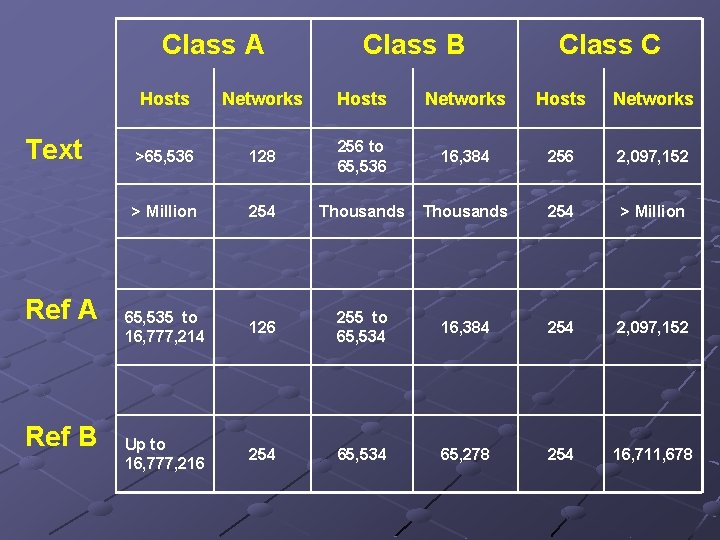 |  | Class A |  | Class B |  | Class C |  |
|---|---|---|---|---|---|---|
|  | Hosts | Networks | Hosts | Networks | Hosts | Networks |
| Text | >65,536 | 128 | 256 to 65,536 | 16,384 | 256 | 2,097,152 |
|  | > Million | 254 | Thousands | Thousands | 254 | > Million |
|  |  |  |  |  |  |  |
| Ref A | 65,535 to 16,777,214 | 126 | 255 to 65,534 | 16,384 | 254 | 2,097,152 |
|  |  |  |  |  |  |  |
| Ref B | Up to 16,777,216 | 254 | 65,534 | 65,278 | 254 | 16,711,678 |